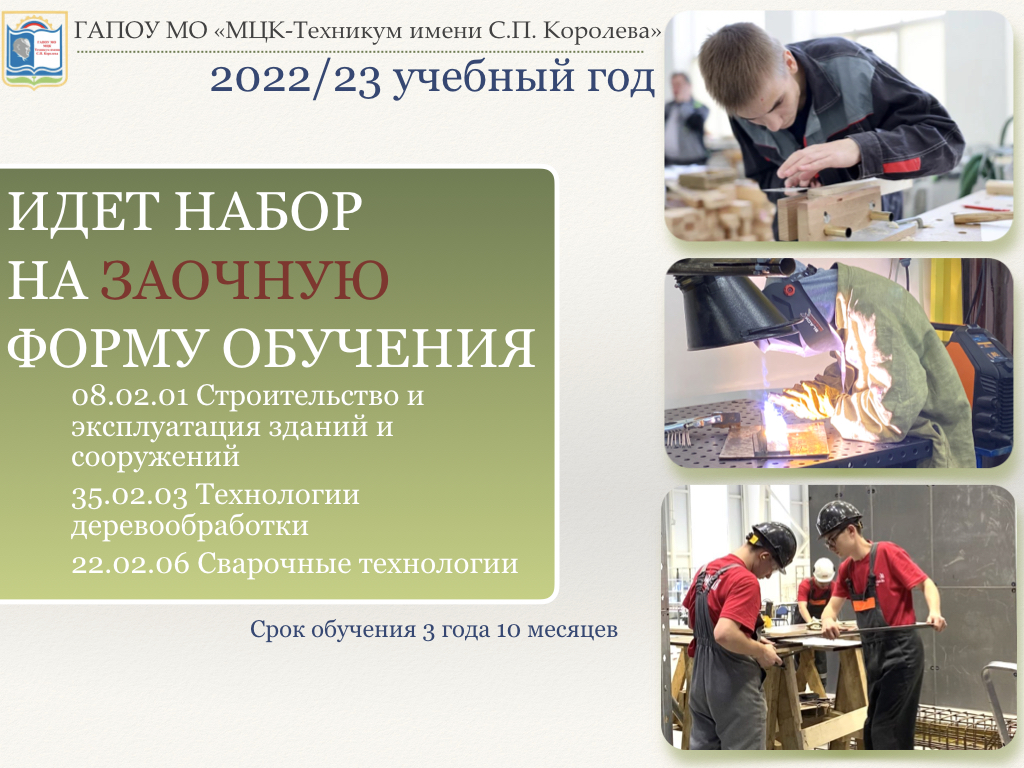 ГАПОУ МО «МЦК-Техникум имени С.П. Королева»

2022/23 учебный год

ИДЕТ НАБОР НА ЗАОЧНУЮ ФОРМУ ОБУЧЕНИЯ

08.02.01 Строительство и эксплуатация зданий и сооружений

35.02.03 Технологии деревообработки

22.02.06 Сварочные технологии

Срок обучения 3 года 10 месяцев